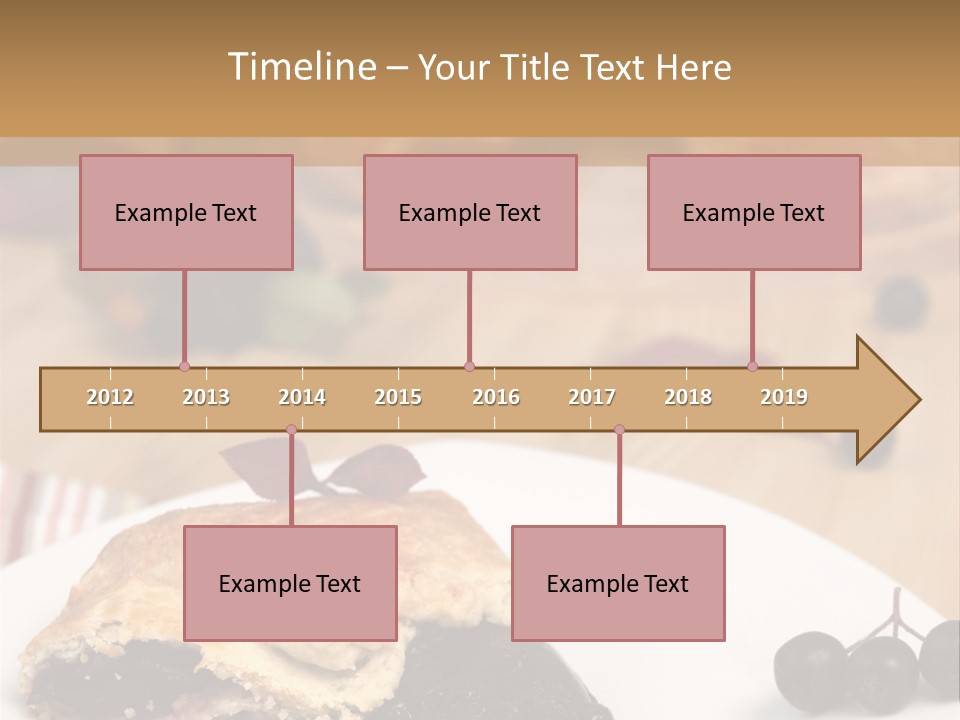 Timeline – Your Title Text Here

Example Text

Example Text

Example Text

2012 2013 2014 2015 2016 2017 2018 2019

Example Text

Example Text